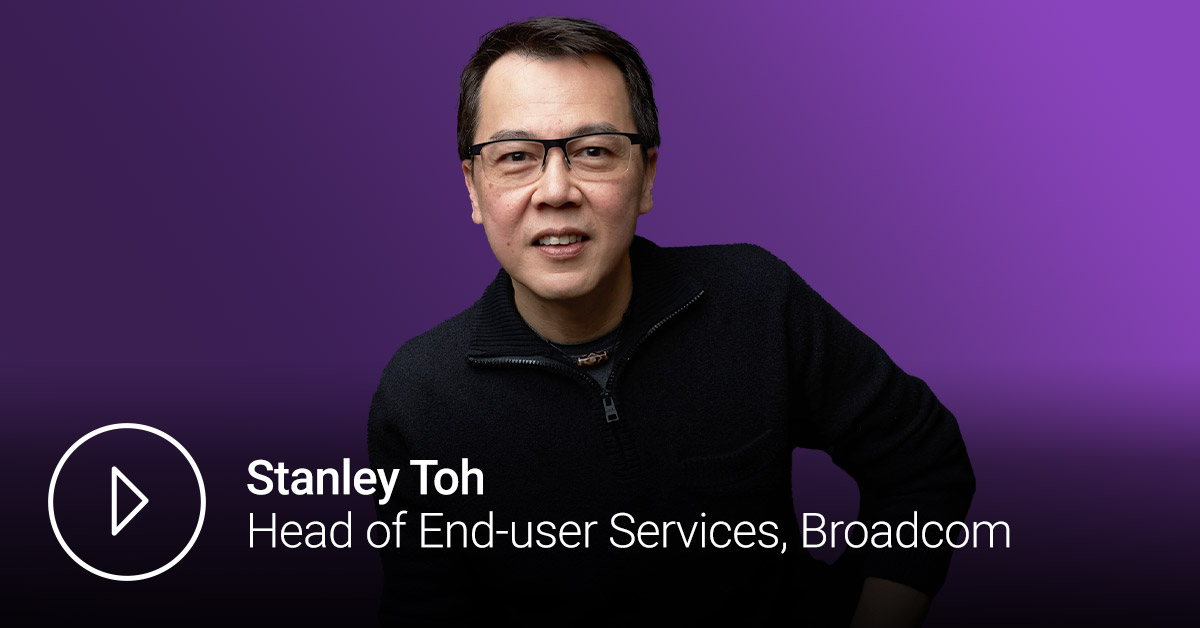 Stanley Toh
Head of End-user Services, Broadcom